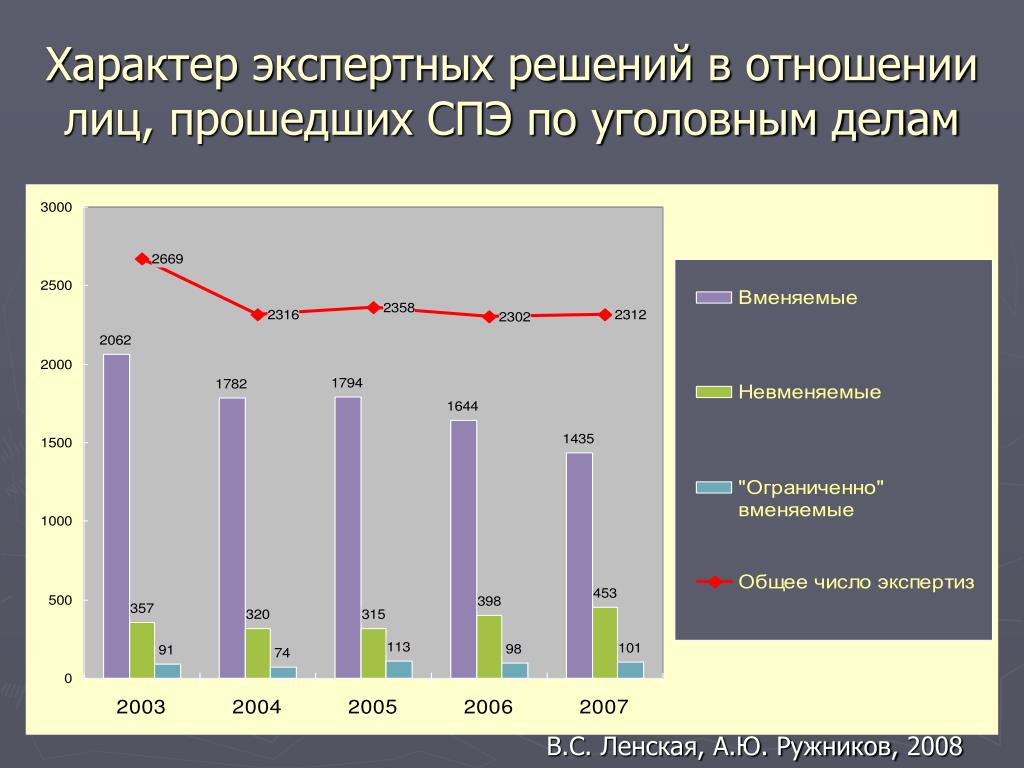 Характер экспертных решений в отношении лиц, прошедших СПЭ по уголовным делам

3000
2500
2000
1500
1000
500
0

2669
2316
2358
2302
2312

2062
1782
1794
1644
1435

357
320
315
398
453

91
74
113
98
101

2003
2004
2005
2006
2007

Вменяемые
Невменяемые
"Ограниченно" вменяемые
Общее число экспертиз

В.С. Ленская, А.Ю. Ружников, 2008